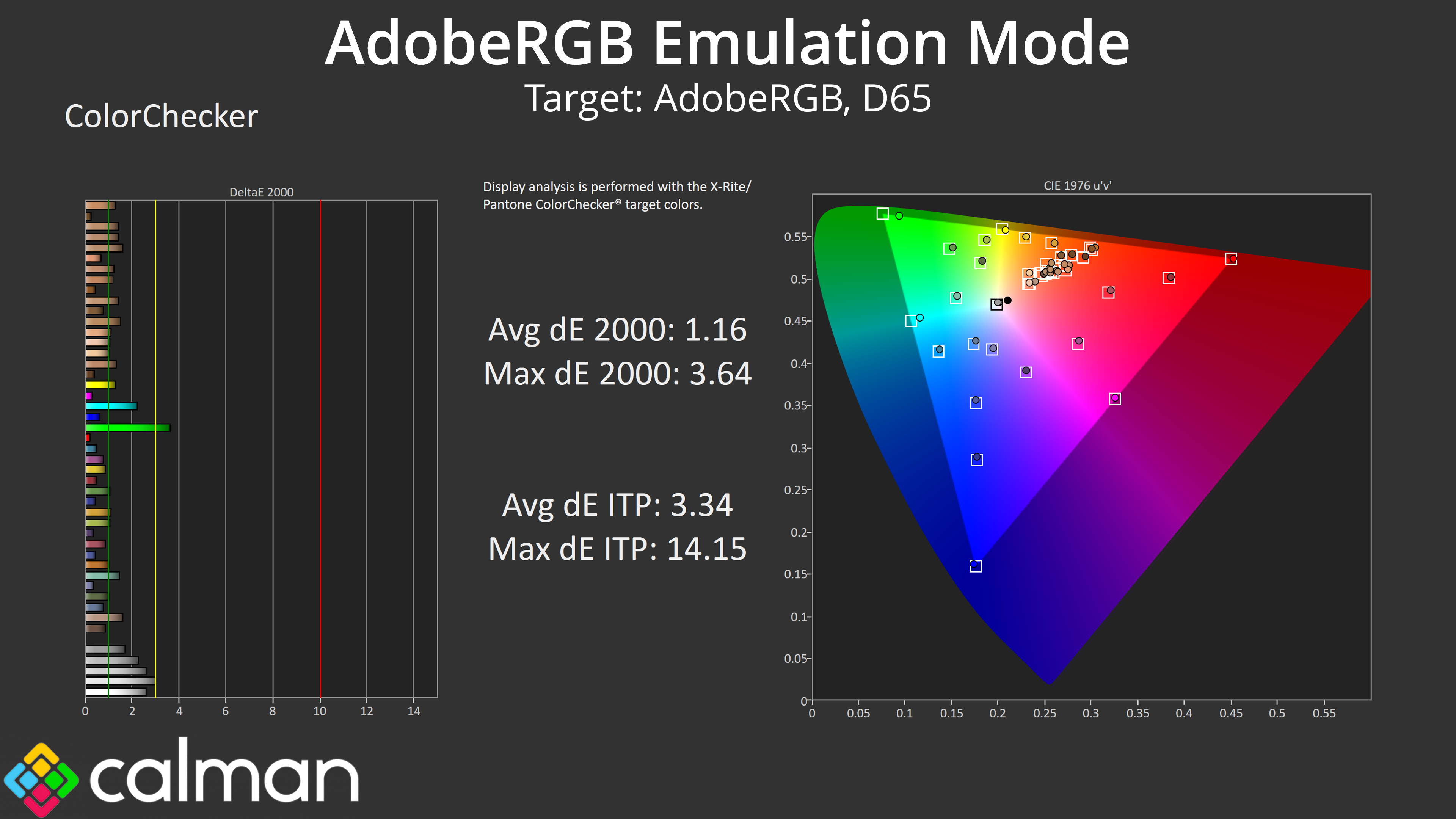 AdobeRGB Emulation Mode

Target: AdobeRGB, D65

ColorChecker

DeltaE 2000

0 2 4 6 8 10 12 14

Display analysis is performed with the X-Rite/ Pantone ColorChecker® target colors.

Avg dE 2000: 1.16
Max dE 2000: 3.64

Avg dE ITP: 3.34
Max dE ITP: 14.15

CIE 1976 u'v'

0.55
0.5
0.45
0.4
0.35
0.3
0.25
0.2
0.15
0.1
0.05
0

0 0.05 0.1 0.15 0.2 0.25 0.3 0.35 0.4 0.45 0.5 0.55

calman